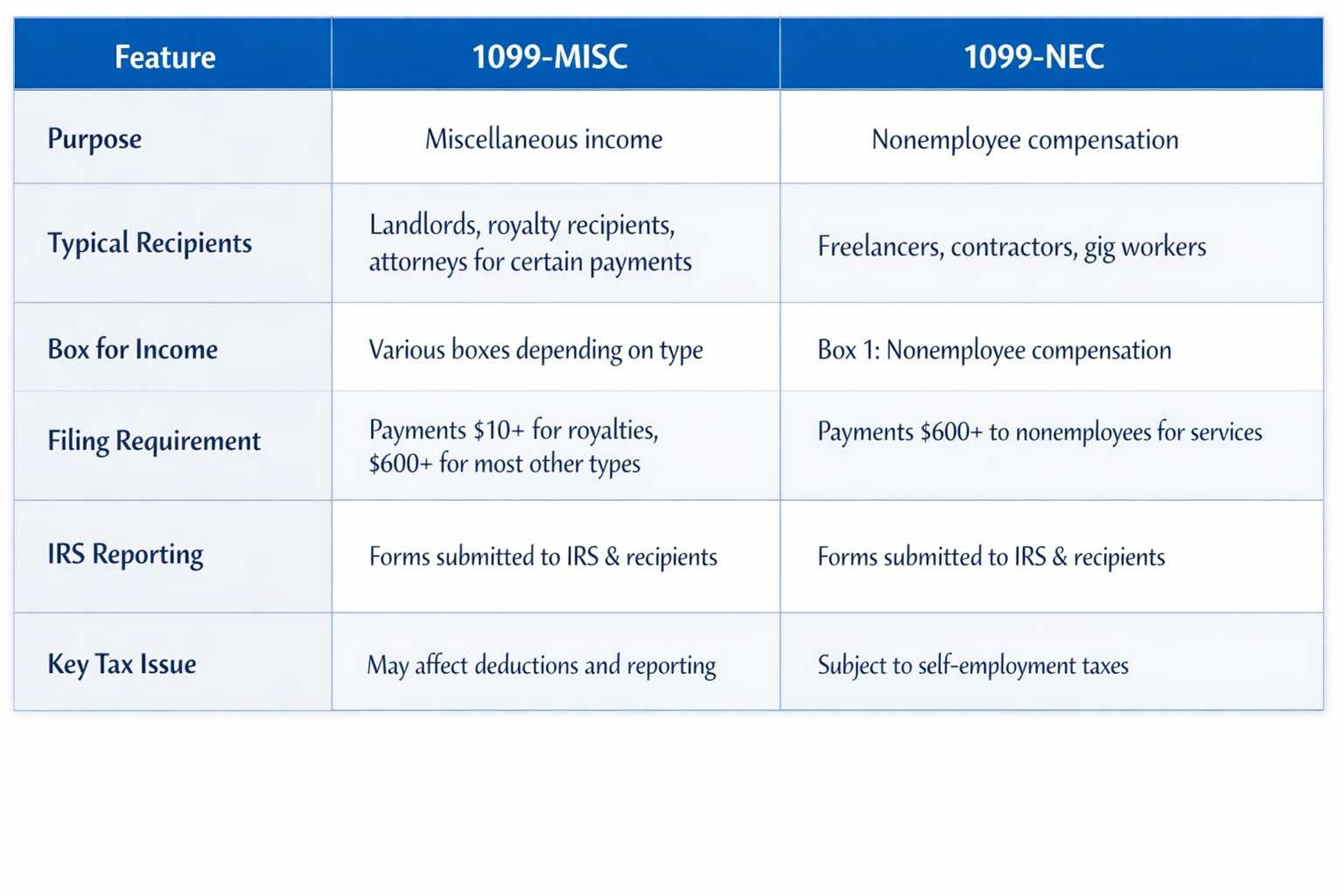 | Feature | 1099-MISC | 1099-NEC |
|---|---|---|
| Purpose | Miscellaneous income | Nonemployee compensation |
| Typical Recipients | Landlords, royalty recipients, attorneys for certain payments | Freelancers, contractors, gig workers |
| Box for Income | Various boxes depending on type | Box 1: Nonemployee compensation |
| Filing Requirement | Payments \$10+ for royalties, \$600+ for most other types | Payments \$600+ to nonemployees for services |
| IRS Reporting | Forms submitted to IRS & recipients | Forms submitted to IRS & recipients |
| Key Tax Issue | May affect deductions and reporting | Subject to self-employment taxes |